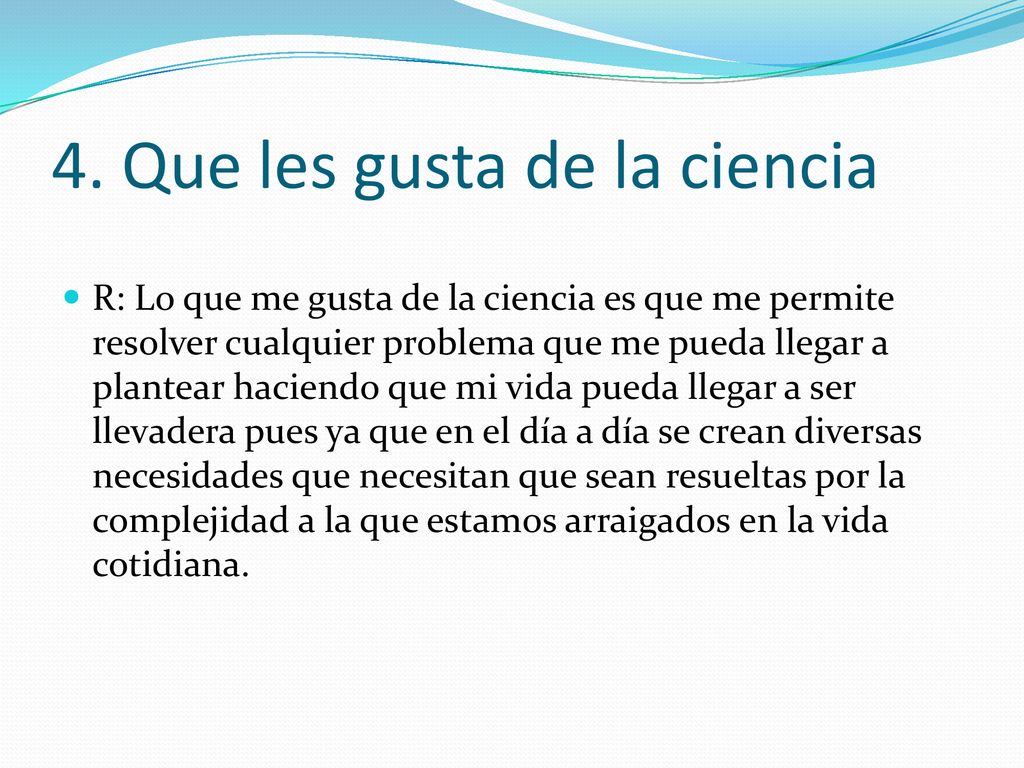 4. Que les gusta de la ciencia

R: Lo que me gusta de la ciencia es que me permite resolver cualquier problema que me pueda llegar a plantear haciendo que mi vida pueda llegar a ser llevadera pues ya que en el día a día se crean diversas necesidades que necesitan que sean resueltas por la complejidad a la que estamos arraigados en la vida cotidiana.